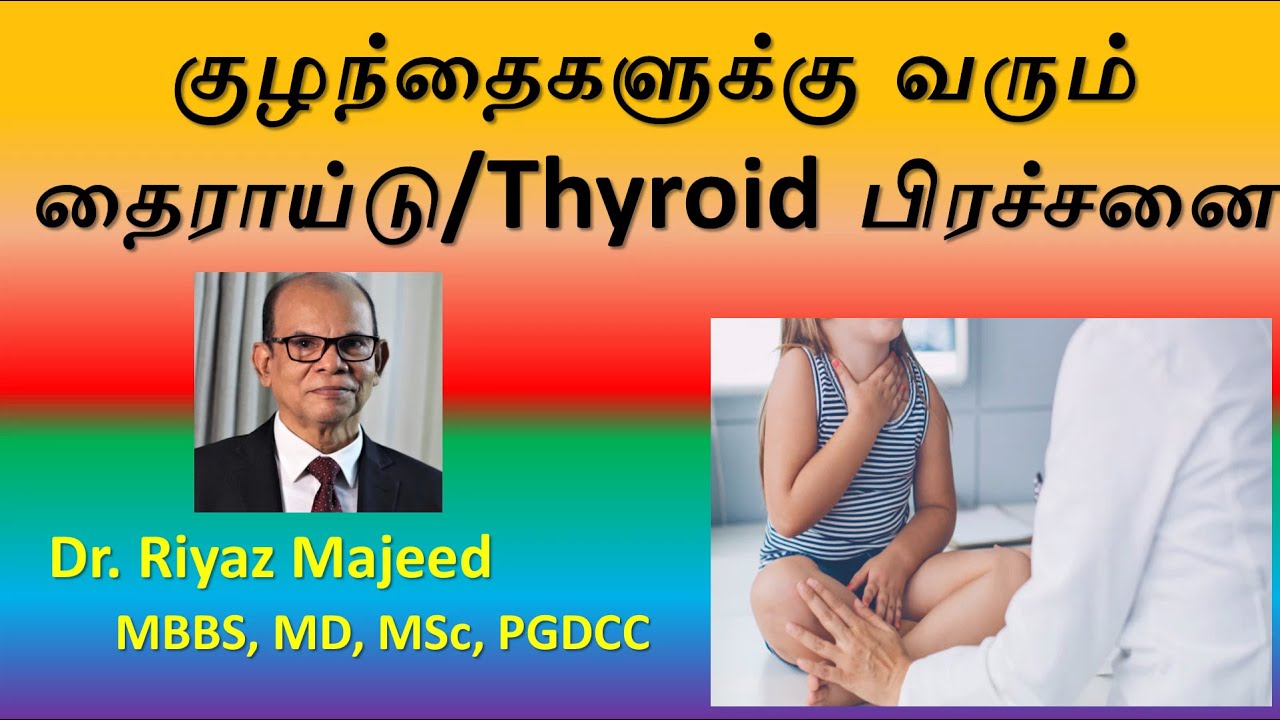 குழந்தைகளுக்கு வரும் தைராய்டு/Thyroid பிரச்சனை

Dr. Riyaz Majeed

MBBS, MD, MSc, PGDCC